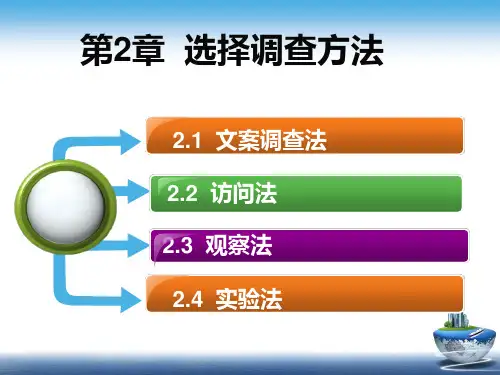 第2章 选择调查方法

2.1 文案调查法

2.2 访问法

2.3 观察法

2.4 实验法